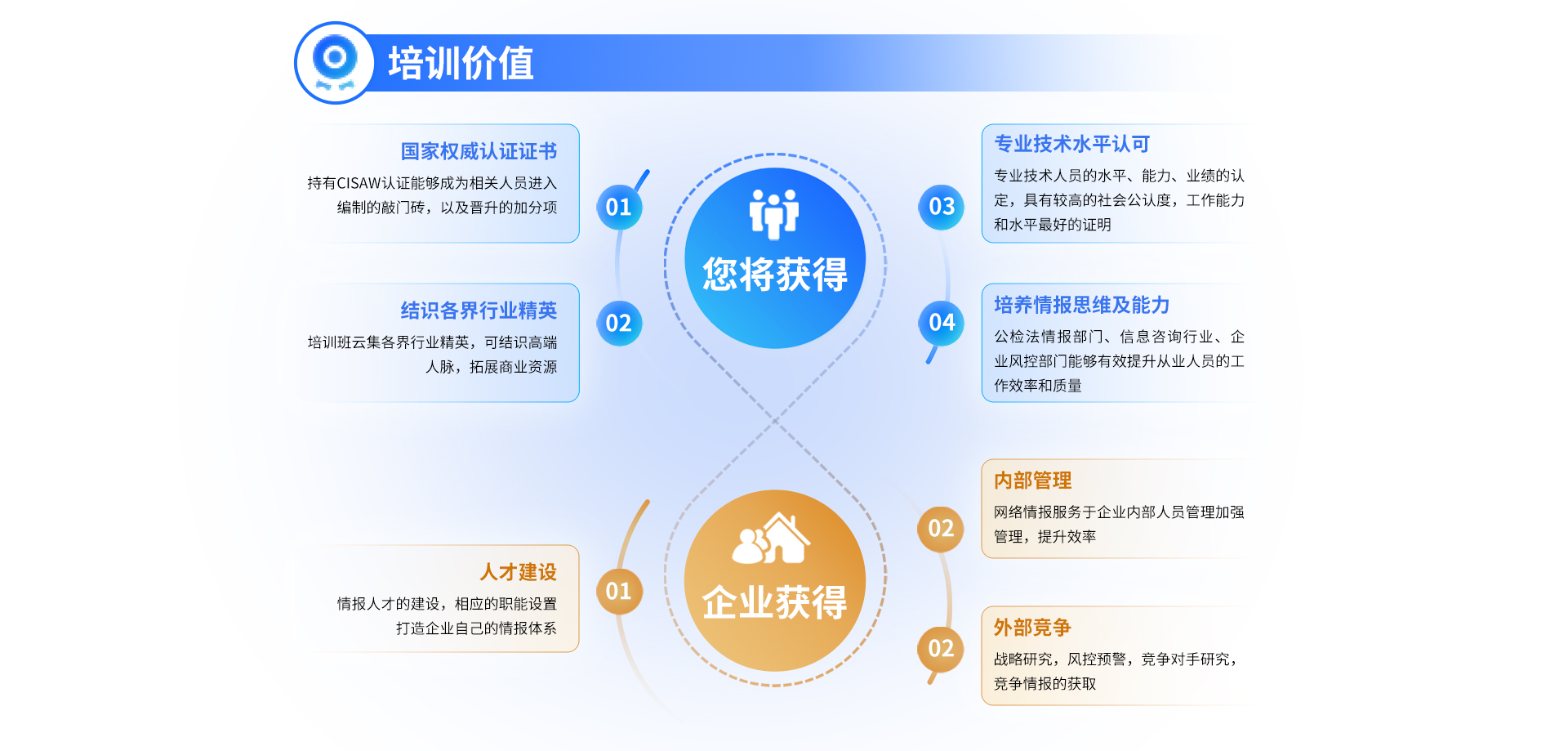 培训价值

国家权威认证证书
持有CISAW认证能够成为相关人员进入编制的敲门砖，以及晋升的加分项

01

结识各界行业精英
培训班云集各界行业精英，可结识高端人脉，拓展商业资源

02

您将获得

03
专业技术水平认可
专业技术人员的水平、能力、业绩的认定，具有较高的社会公认度，工作能力和水平最好的证明

04
培养情报思维及能力
公检法情报部门、信息咨询行业、企业风控部门能够有效提升从业人员的工作效率和质量

人才建设
情报人才的建设，相应的职能设置打造企业自己的情报体系

01

企业获得

02
内部管理
网络情报服务于企业内部人员管理加强管理，提升效率

02
外部竞争
战略研究，风控预警，竞争对手研究，竞争情报的获取